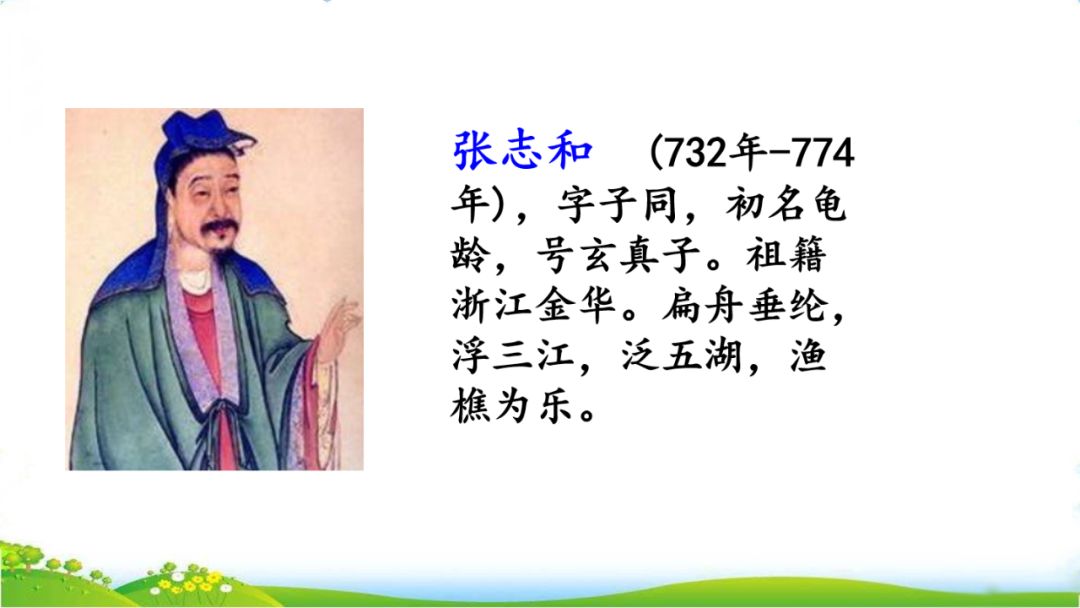 张志和 (732年-774年)，字子同，初名龟龄，号玄真子。祖籍浙江金华。扁舟垂纶，浮三江，泛五湖，渔樵为乐。